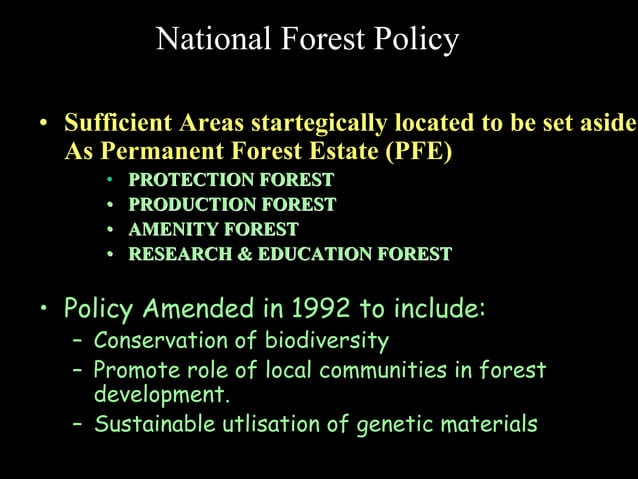 National Forest Policy

• Sufficient Areas startegically located to be set aside As Permanent Forest Estate (PFE)
  • PROTECTION FOREST
  • PRODUCTION FOREST
  • AMENITY FOREST
  • RESEARCH & EDUCATION FOREST

• Policy Amended in 1992 to include:
  – Conservation of biodiversity
  – Promote role of local communities in forest development.
  – Sustainable utlisation of genetic materials